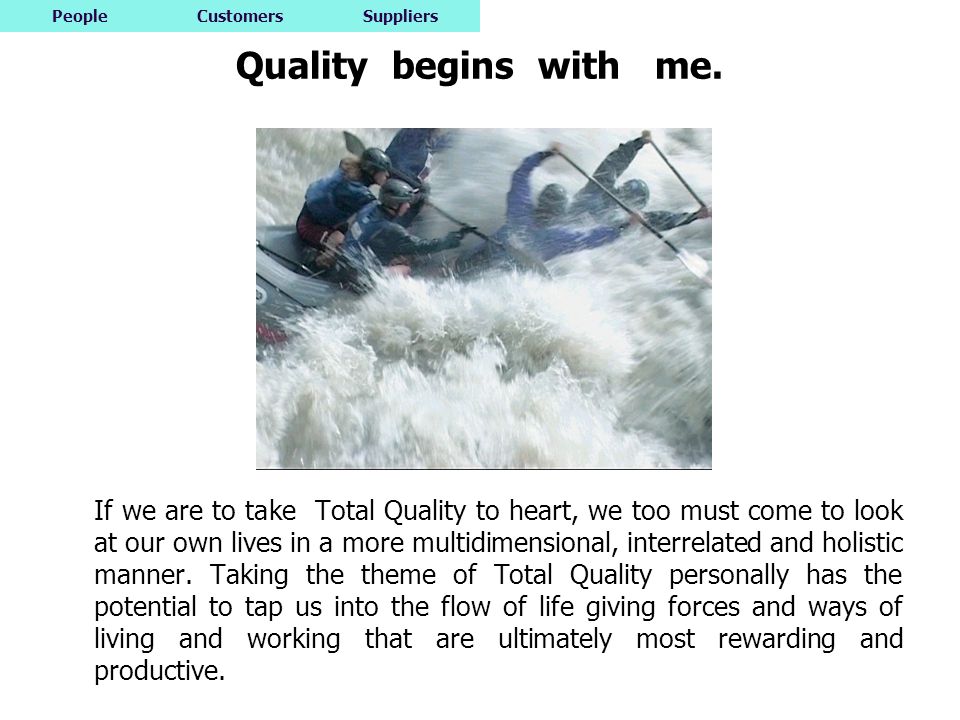 People Customers Suppliers

Quality begins with me.

If we are to take Total Quality to heart, we too must come to look at our own lives in a more multidimensional, interrelated and holistic manner. Taking the theme of Total Quality personally has the potential to tap us into the flow of life giving forces and ways of living and working that are ultimately most rewarding and productive.